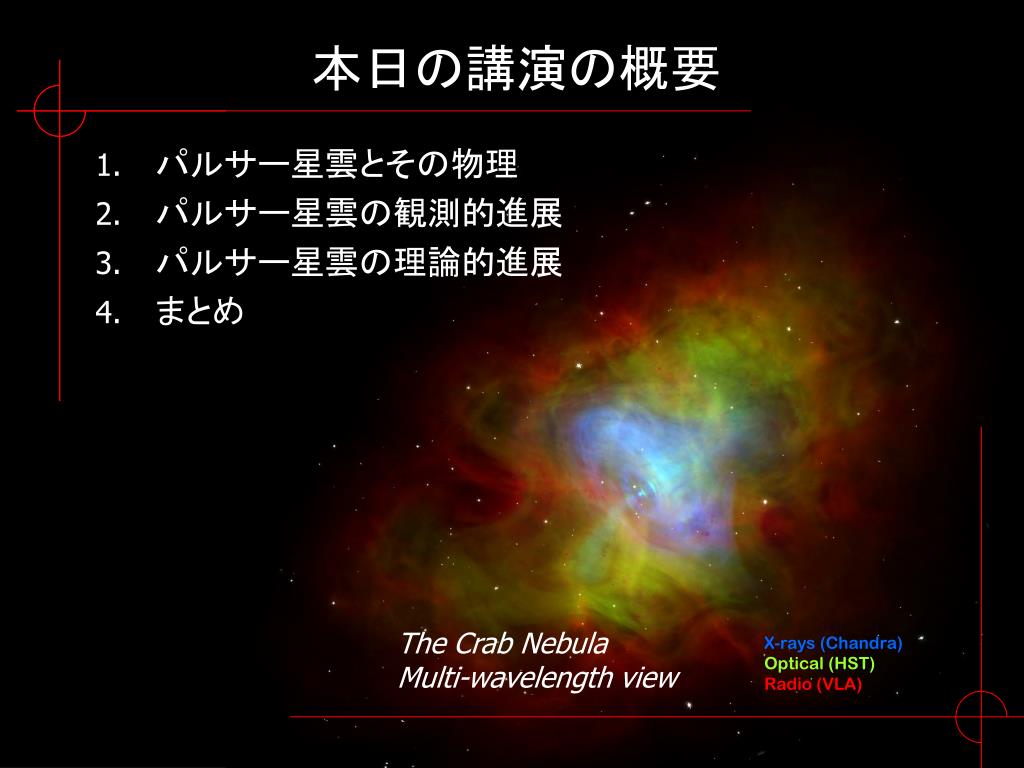 本日の講演の概要

1. パルサー星雲とその物理
2. パルサー星雲の観測的進展
3. パルサー星雲の理論的進展
4. まとめ

The Crab Nebula
Multi-wavelength view

X-rays (Chandra)
Optical (HST)
Radio (VLA)